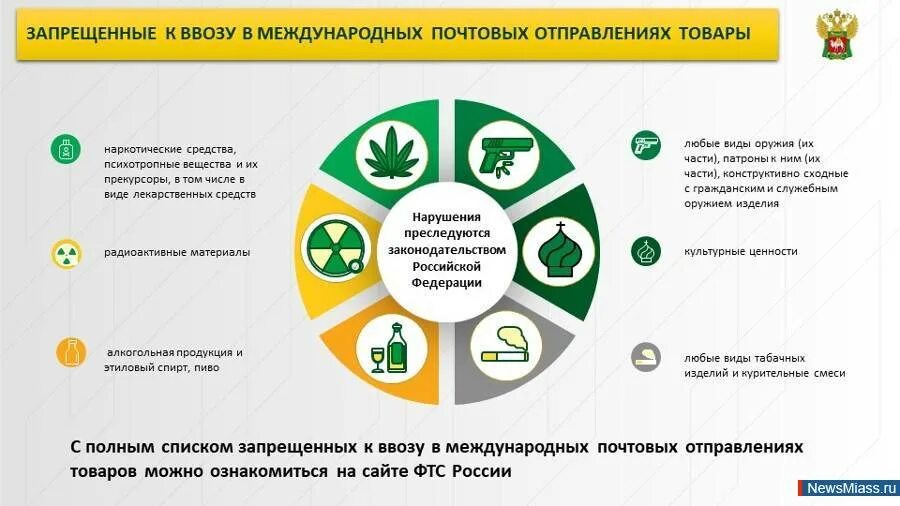 ЗАПРЕЩЕННЫЕ К ВВОЗУ В МЕЖДУНАРОДНЫХ ПОЧТОВЫХ ОТПРАВЛЕНИЯХ ТОВАРЫ

наркотические средства, психотропные вещества и их прекурсоры, в том числе в виде лекарственных средств

радиоактивные материалы

алкогольная продукция и этиловый спирт, пиво

Нарушения преследуются законодательством Российской Федерации

любые виды оружия (их части), патроны к ним (их части), конструктивно сходные с гражданским и служебным оружием изделия

культурные ценности

любые виды табачных изделий и курительные смеси

С полным списком запрещенных к ввозу в международных почтовых отправлениях товаров можно ознакомиться на сайте ФТС России

NewsMiass.ru